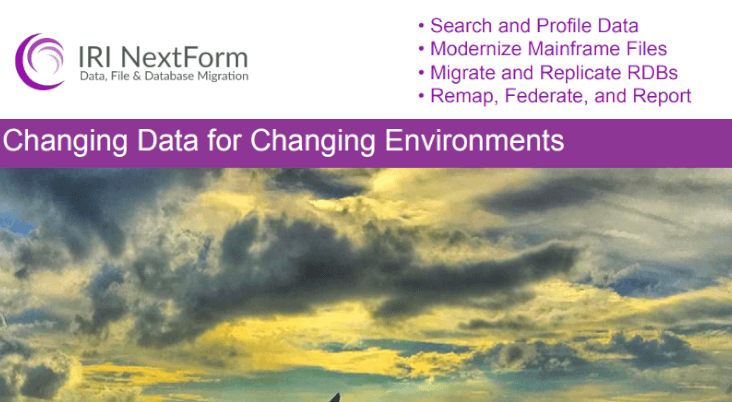 IRI NextForm
Data, File & Database Migration

• Search and Profile Data
• Modernize Mainframe Files
• Migrate and Replicate RDBs
• Remap, Federate, and Report

Changing Data for Changing Environments